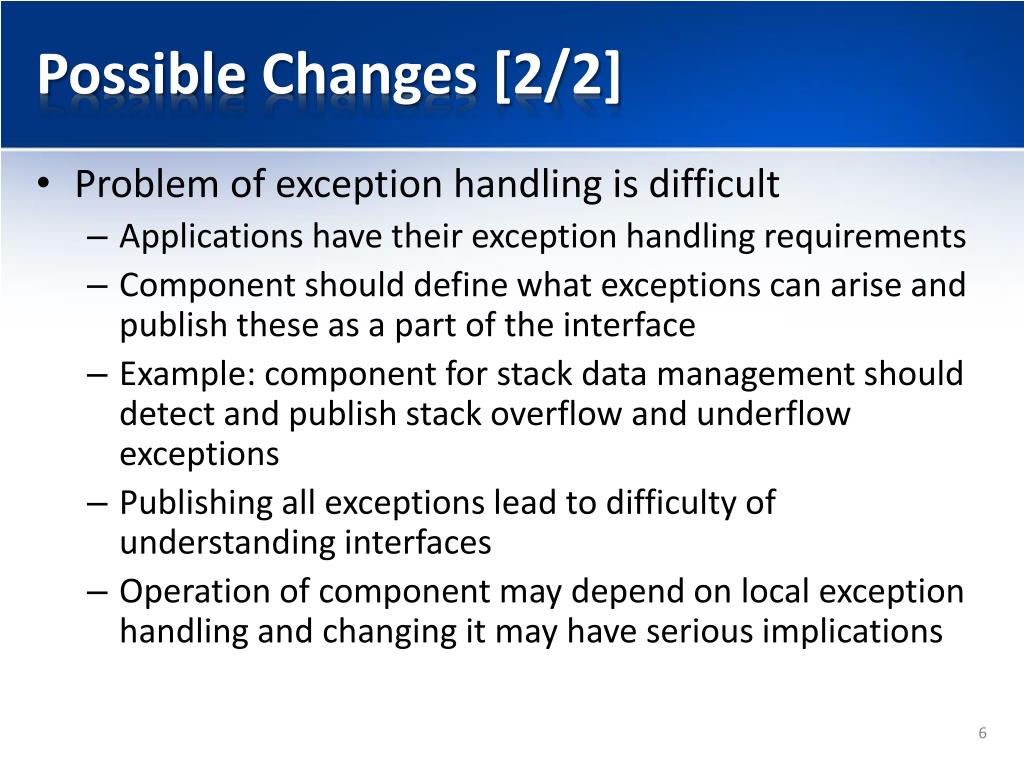 Possible Changes [2/2]

• Problem of exception handling is difficult
– Applications have their exception handling requirements
– Component should define what exceptions can arise and publish these as a part of the interface
– Example: component for stack data management should detect and publish stack overflow and underflow exceptions
– Publishing all exceptions lead to difficulty of understanding interfaces
– Operation of component may depend on local exception handling and changing it may have serious implications

6